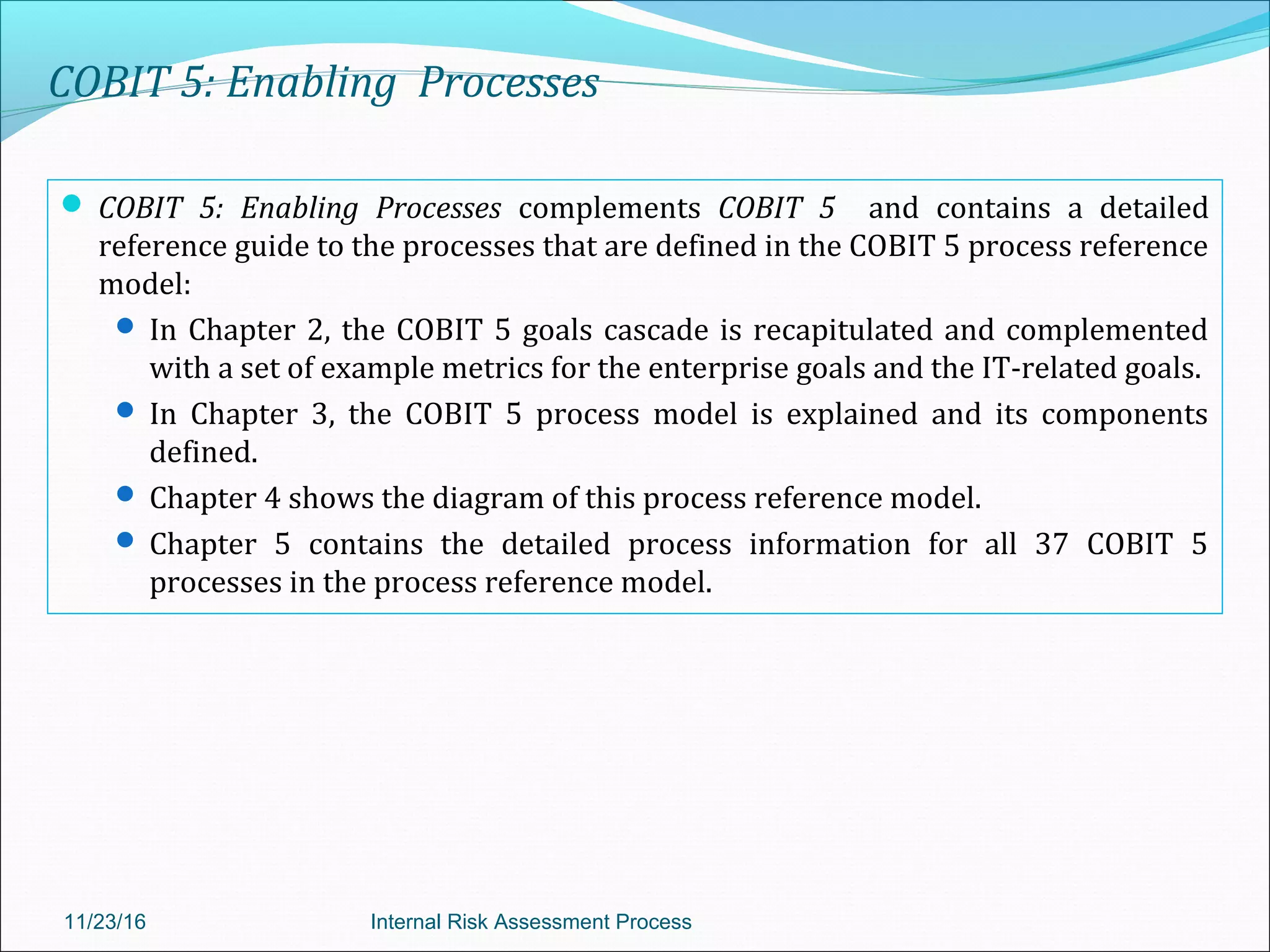 COBIT 5: Enabling Processes

- COBIT 5: Enabling Processes complements COBIT 5 and contains a detailed reference guide to the processes that are defined in the COBIT 5 process reference model:
  - In Chapter 2, the COBIT 5 goals cascade is recapitulated and complemented with a set of example metrics for the enterprise goals and the IT-related goals.
  - In Chapter 3, the COBIT 5 process model is explained and its components defined.
  - Chapter 4 shows the diagram of this process reference model.
  - Chapter 5 contains the detailed process information for all 37 COBIT 5 processes in the process reference model.

11/23/16 Internal Risk Assessment Process